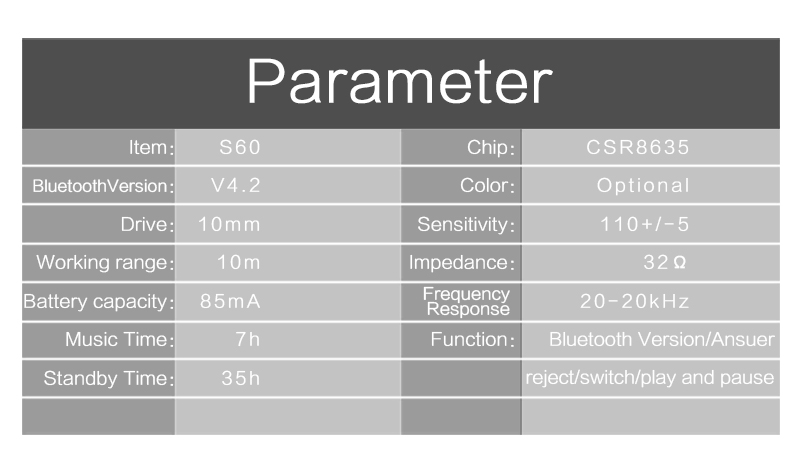 Parameter

| Item: | S60 | Chip: | CSR8635 |
|---|---|---|---|
| BluetoothVersion: | V4.2 | Color: | Optional |
| Drive: | 10mm | Sensitivity: | 110+/-5 |
| Working range: | 10m | Impedance: | 32Ω |
| Battery capacity: | 85mA | Frequency Response | 20-20kHz |
| Music Time: | 7h | Function: | Bluetooth Version/Ansuer |
| Standby Time: | 35h | | reject/switch/play and pause |
| | | | |